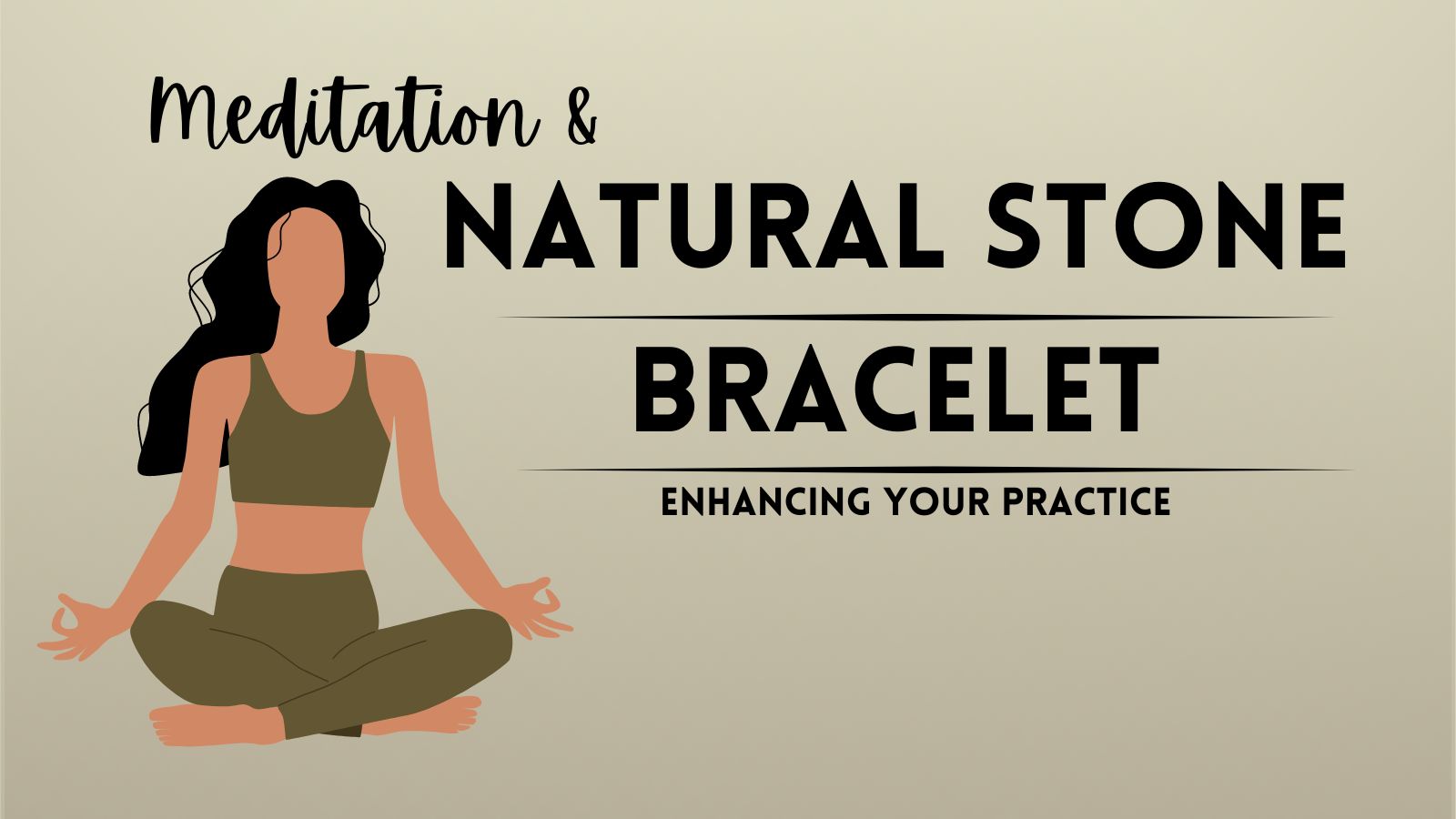 Meditation &

NATURAL STONE

BRACELET

ENHANCING YOUR PRACTICE